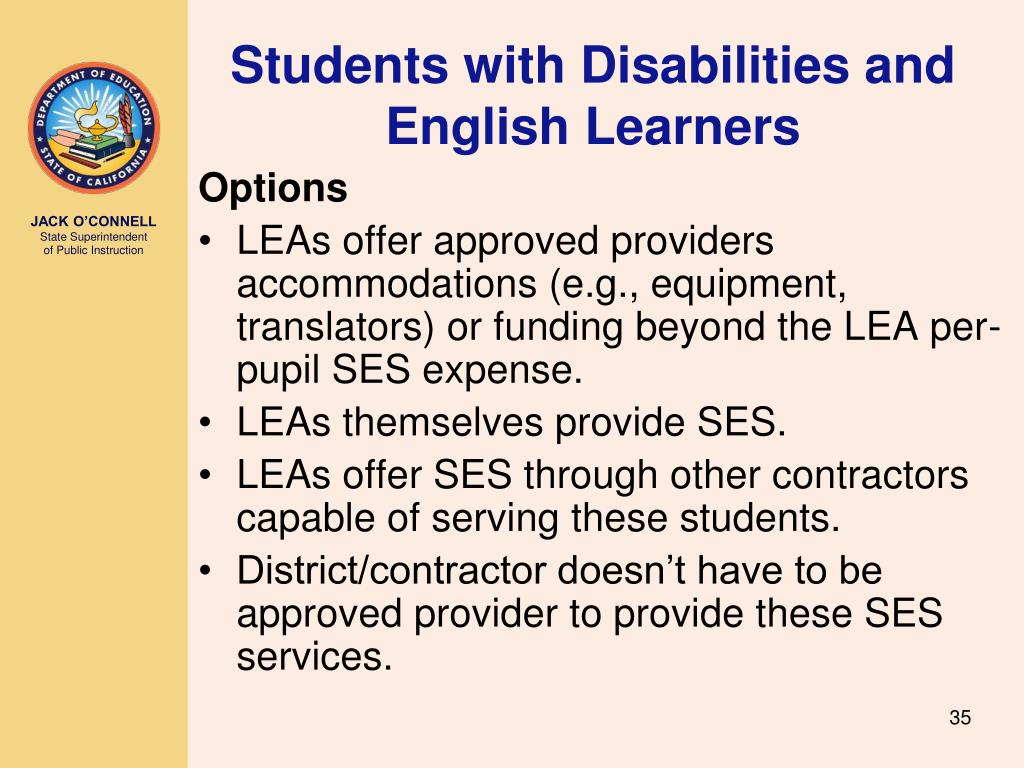 DEPARTMENT OF EDUCATION
STATE OF CALIFORNIA

JACK O'CONNELL
State Superintendent of Public Instruction

Students with Disabilities and English Learners

Options
• LEAs offer approved providers accommodations (e.g., equipment, translators) or funding beyond the LEA per-pupil SES expense.
• LEAs themselves provide SES.
• LEAs offer SES through other contractors capable of serving these students.
• District/contractor doesn't have to be approved provider to provide these SES services.

35